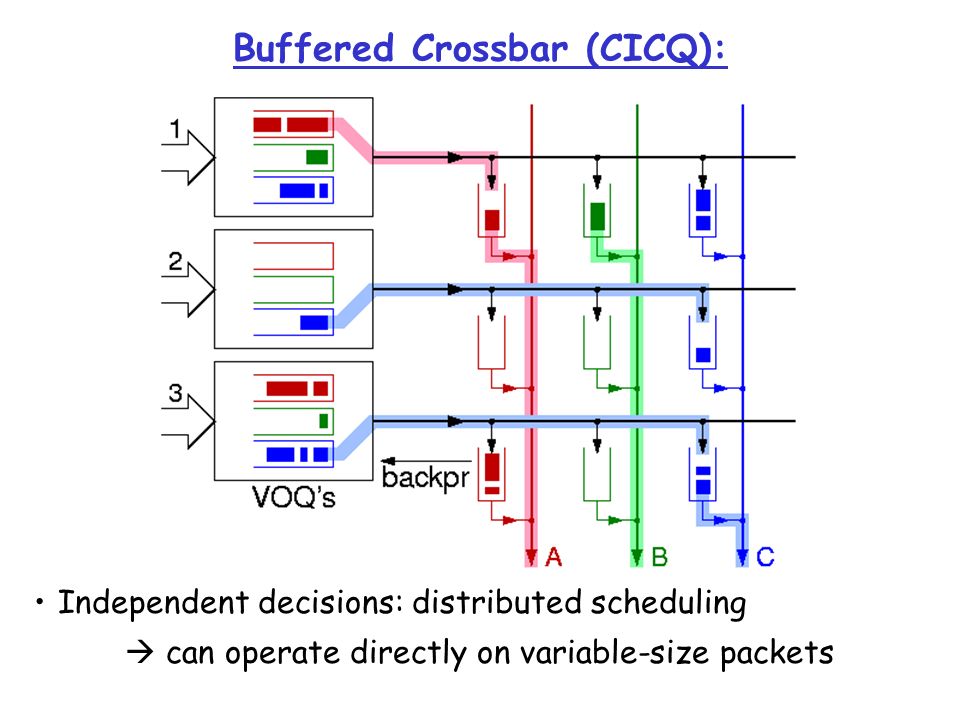 Buffered Crossbar (CICQ):

1

2

3

VOQ's

backpr

A

B

C

• Independent decisions: distributed scheduling

→ can operate directly on variable-size packets